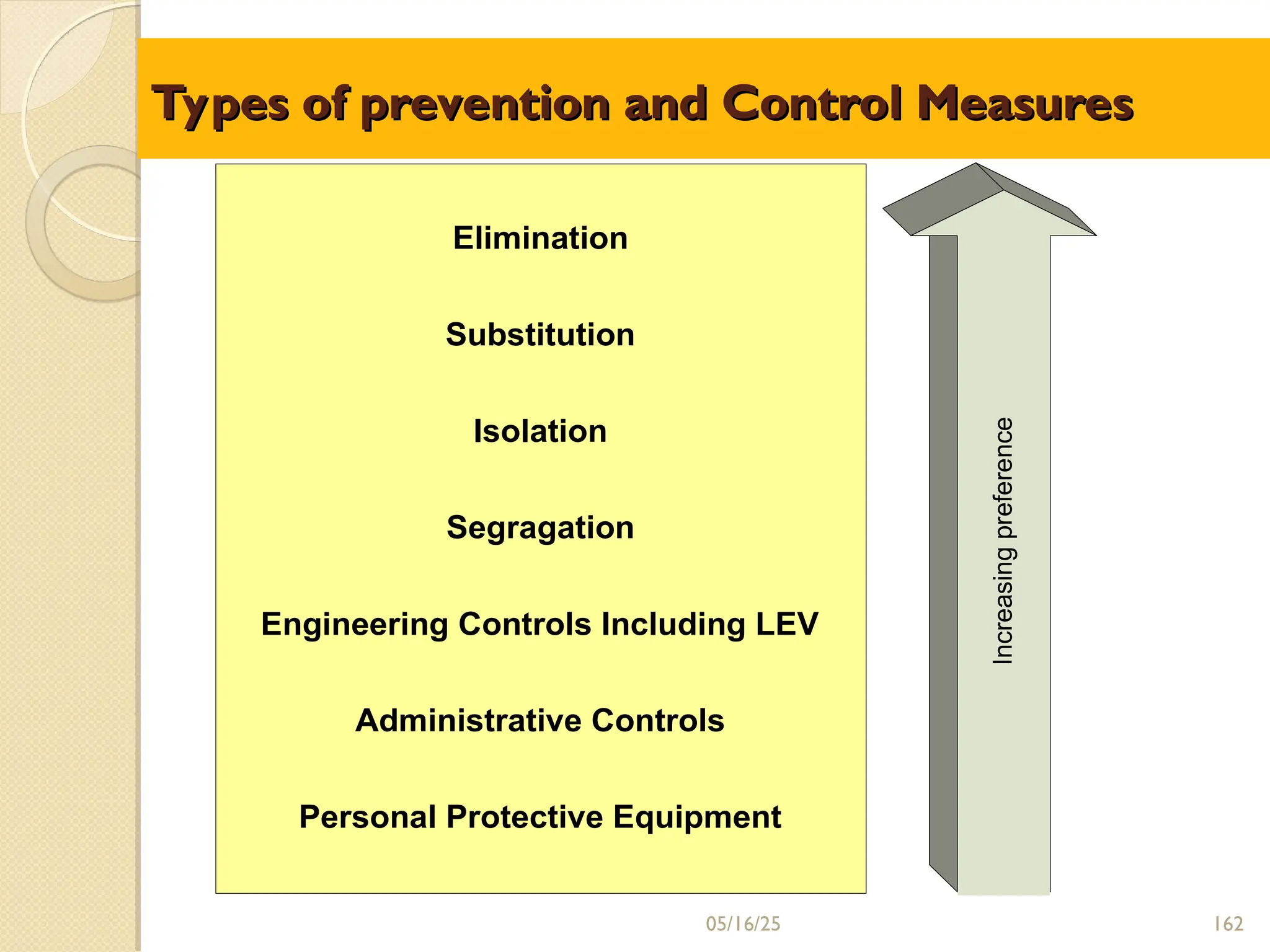 Types of prevention and Control Measures

Elimination

Substitution

Isolation

Segragation

Engineering Controls Including LEV

Administrative Controls

Personal Protective Equipment

Increasing preference

05/16/25

162